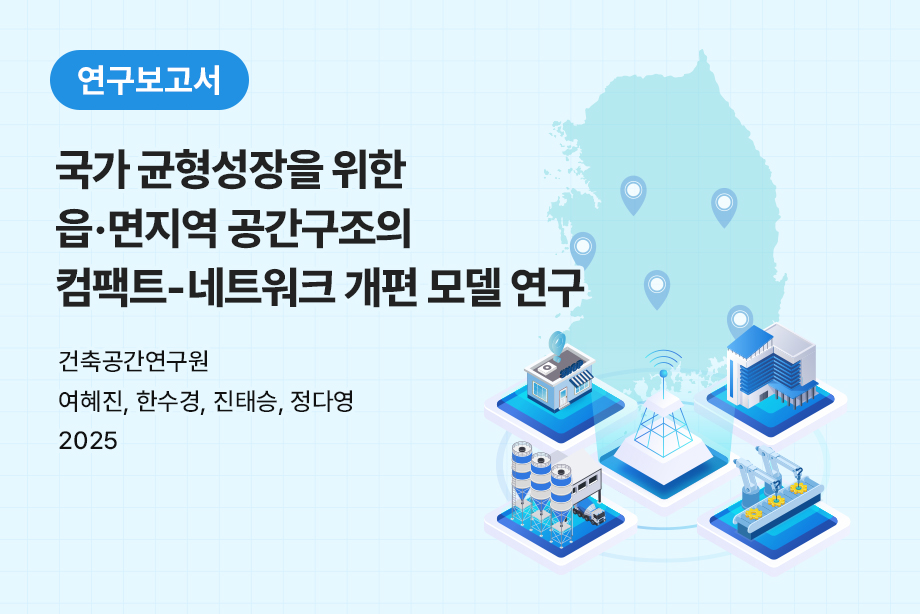 연구보고서

국가 균형성장을 위한 읍·면지역 공간구조의 컴팩트-네트워크 개편 모델 연구

건축공간연구원

여혜진, 한수경, 진태승, 정다영

2025